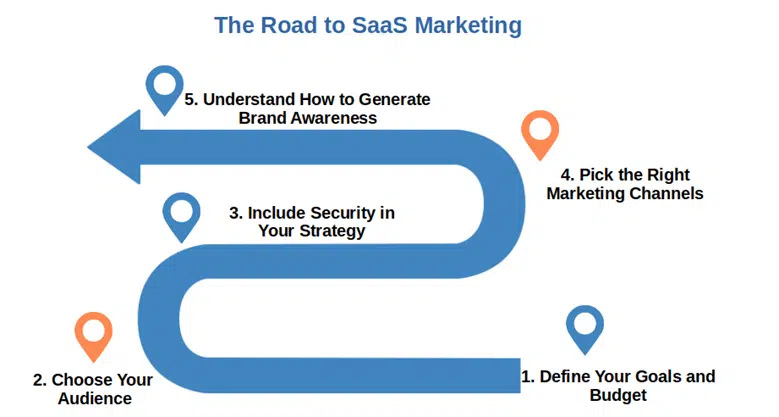 The Road to SaaS Marketing

5. Understand How to Generate Brand Awareness

4. Pick the Right Marketing Channels

3. Include Security in Your Strategy

2. Choose Your Audience

1. Define Your Goals and Budget